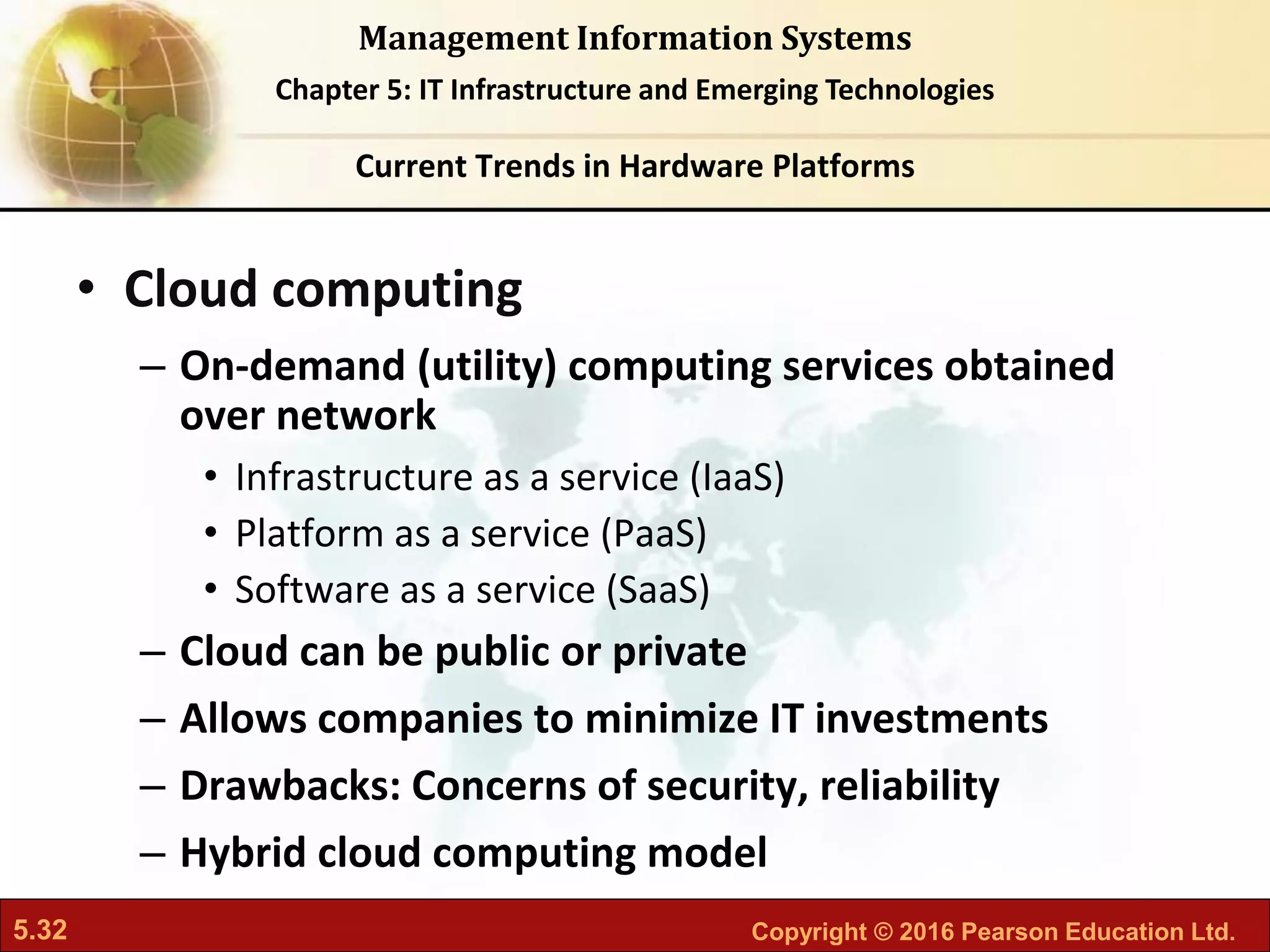 Management Information Systems

Chapter 5: IT Infrastructure and Emerging Technologies

Current Trends in Hardware Platforms

• Cloud computing
– On-demand (utility) computing services obtained over network
• Infrastructure as a service (IaaS)
• Platform as a service (PaaS)
• Software as a service (SaaS)
– Cloud can be public or private
– Allows companies to minimize IT investments
– Drawbacks: Concerns of security, reliability
– Hybrid cloud computing model

5.32

Copyright © 2016 Pearson Education Ltd.